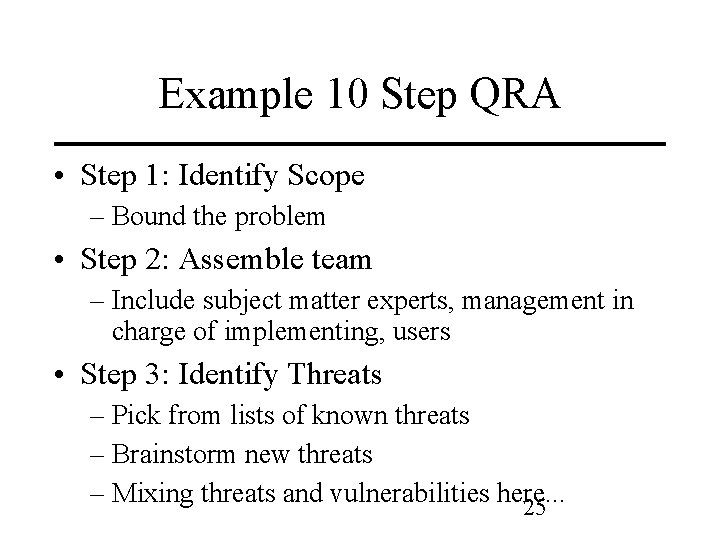 Example 10 Step QRA

• Step 1: Identify Scope
– Bound the problem

• Step 2: Assemble team
– Include subject matter experts, management in charge of implementing, users

• Step 3: Identify Threats
– Pick from lists of known threats
– Brainstorm new threats
– Mixing threats and vulnerabilities here...

25